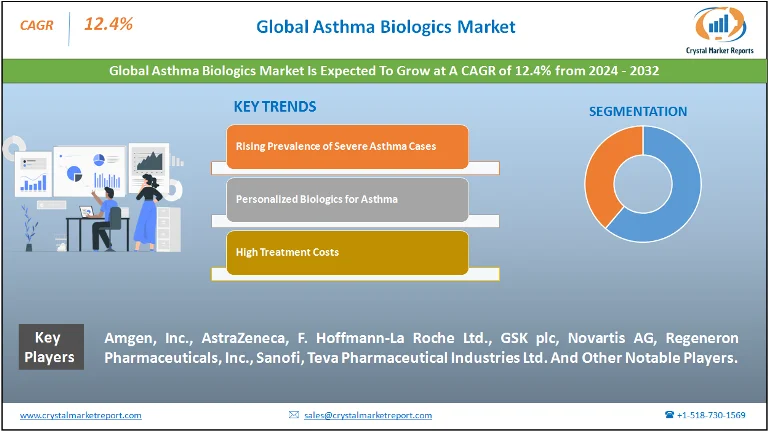 CAGR 12.4%

Global Asthma Biologics Market

Crystal Market Reports

Global Asthma Biologics Market Is Expected To Grow at A CAGR of 12.4% from 2024 - 2032

KEY TRENDS

Rising Prevalence of Severe Asthma Cases

Personalized Biologics for Asthma

High Treatment Costs

SEGMENTATION

Key Players

Amgen, Inc., AstraZeneca, F. Hoffmann-La Roche Ltd., GSK plc, Novartis AG, Regeneron Pharmaceuticals, Inc., Sanofi, Teva Pharmaceutical Industries Ltd. And Other Notable Players.

www.crystalmarketreport.com

sales@crystalmarketreport.com

+1-518-730-1569